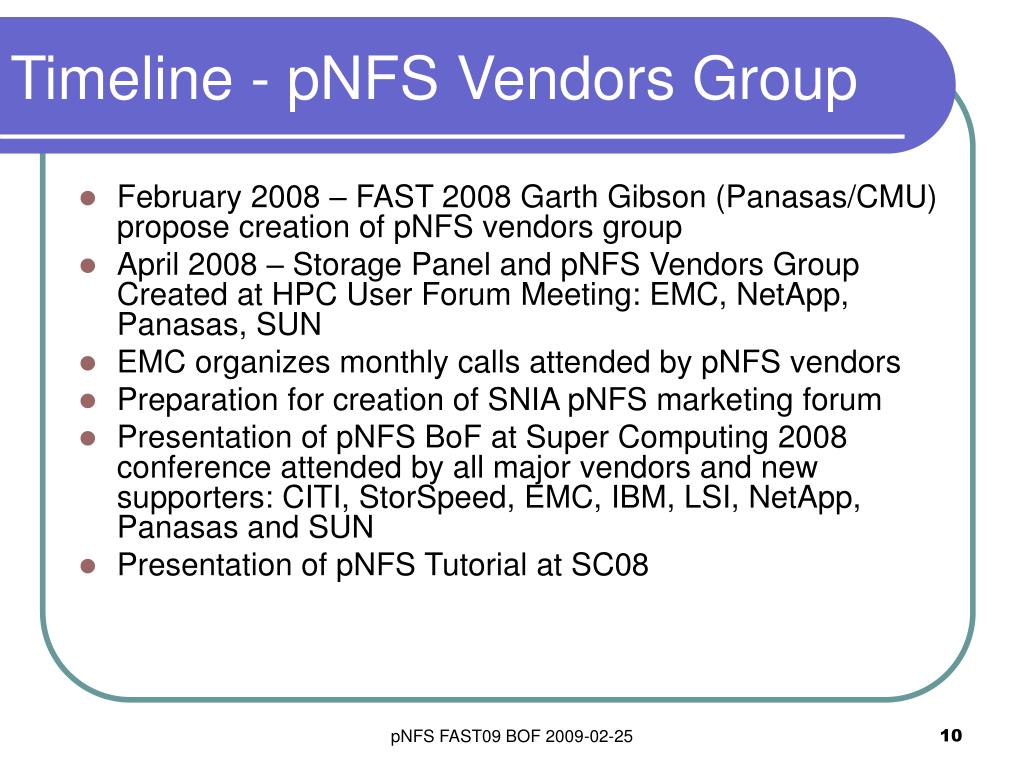 Timeline - pNFS Vendors Group

- February 2008 – FAST 2008 Garth Gibson (Panasas/CMU) propose creation of pNFS vendors group
- April 2008 – Storage Panel and pNFS Vendors Group Created at HPC User Forum Meeting: EMC, NetApp, Panasas, SUN
- EMC organizes monthly calls attended by pNFS vendors
- Preparation for creation of SNIA pNFS marketing forum
- Presentation of pNFS BoF at Super Computing 2008 conference attended by all major vendors and new supporters: CITI, StorSpeed, EMC, IBM, LSI, NetApp, Panasas and SUN
- Presentation of pNFS Tutorial at SC08

pNFS FAST09 BOF 2009-02-25

10